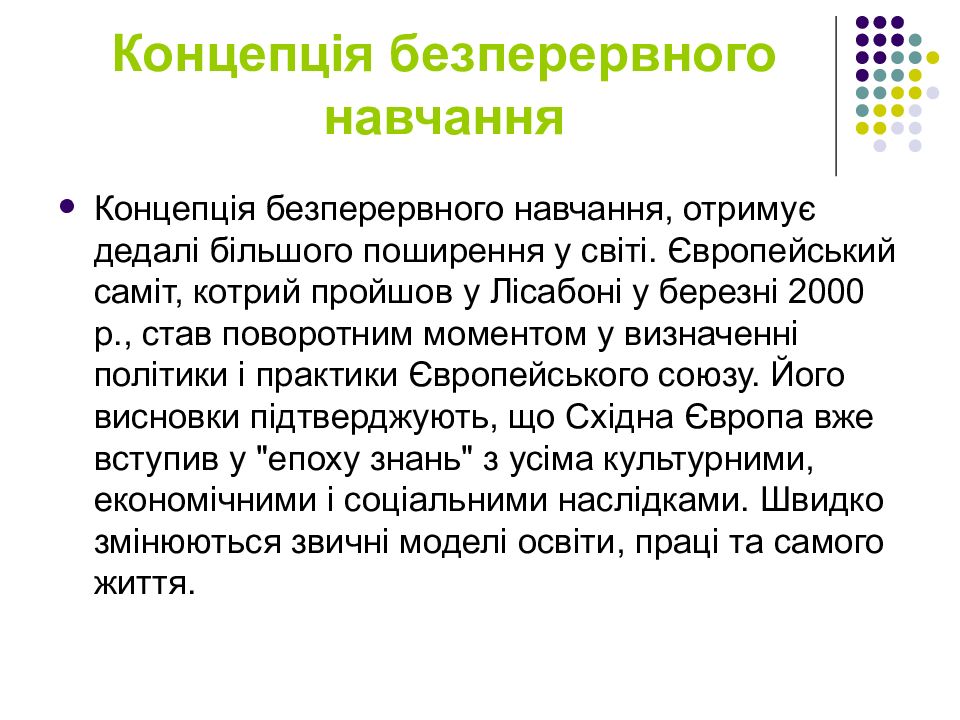 Концепція безперервного навчання

Концепція безперервного навчання, отримує дедалі більшого поширення у світі. Європейський саміт, котрий пройшов у Лісабоні у березні 2000 р., став поворотним моментом у визначенні політики і практики Європейського союзу. Його висновки підтверджують, що Східна Європа вже вступив у "епоху знань" з усіма культурними, економічними і соціальними наслідками. Швидко змінюються звичні моделі освіти, праці та самого життя.